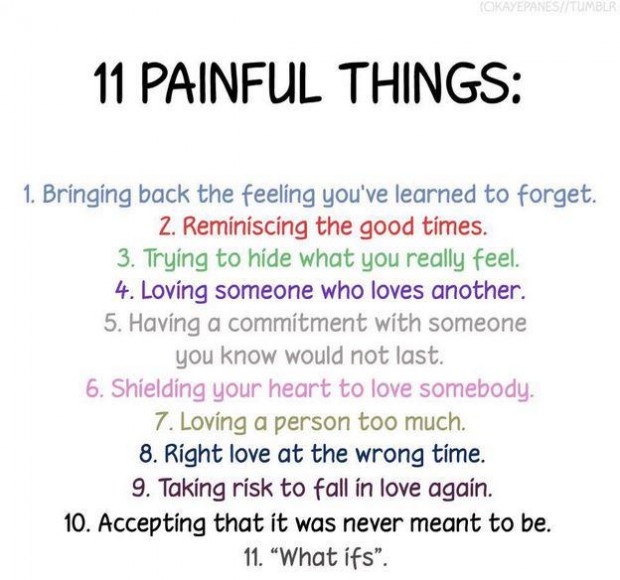 (C)KAYEPANES//TUMBLR

11 PAINFUL THINGS:

1. Bringing back the feeling you've learned to forget.
2. Reminiscing the good times.
3. Trying to hide what you really feel.
4. Loving someone who loves another.
5. Having a commitment with someone you know would not last.
6. Shielding your heart to love somebody.
7. Loving a person too much.
8. Right love at the wrong time.
9. Taking risk to fall in love again.
10. Accepting that it was never meant to be.
11. "What ifs".